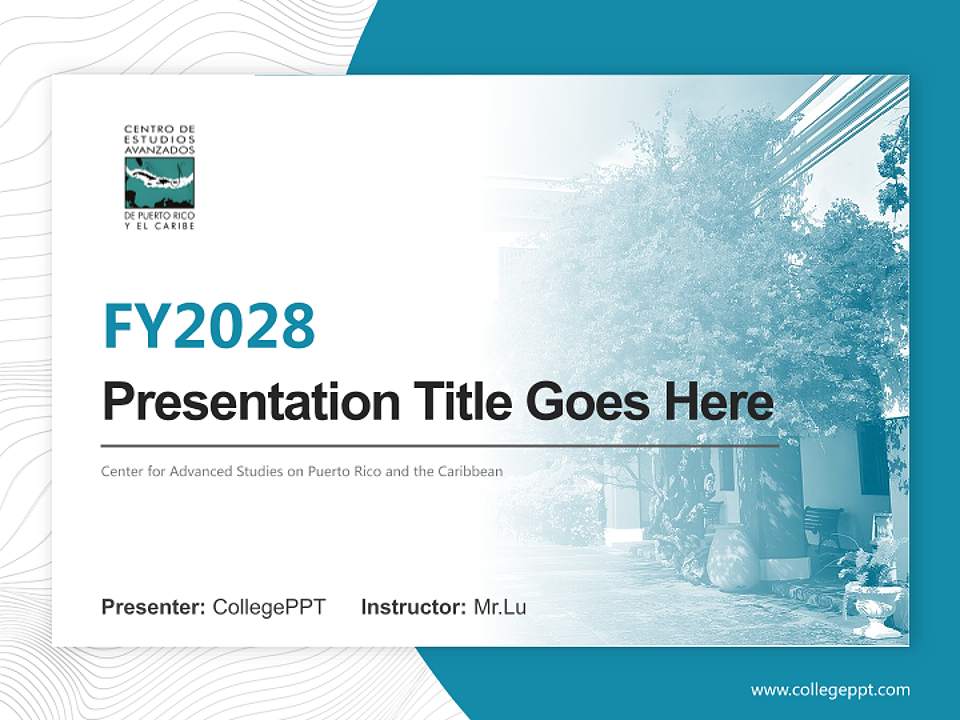 CENTRO DE ESTUDIOS AVANZADOS DE PUERTO RICO Y EL CARIBE

FY2028

Presentation Title Goes Here

Center for Advanced Studies on Puerto Rico and the Caribbean

Presenter: CollegePPT Instructor: Mr.Lu

www.collegeppt.com